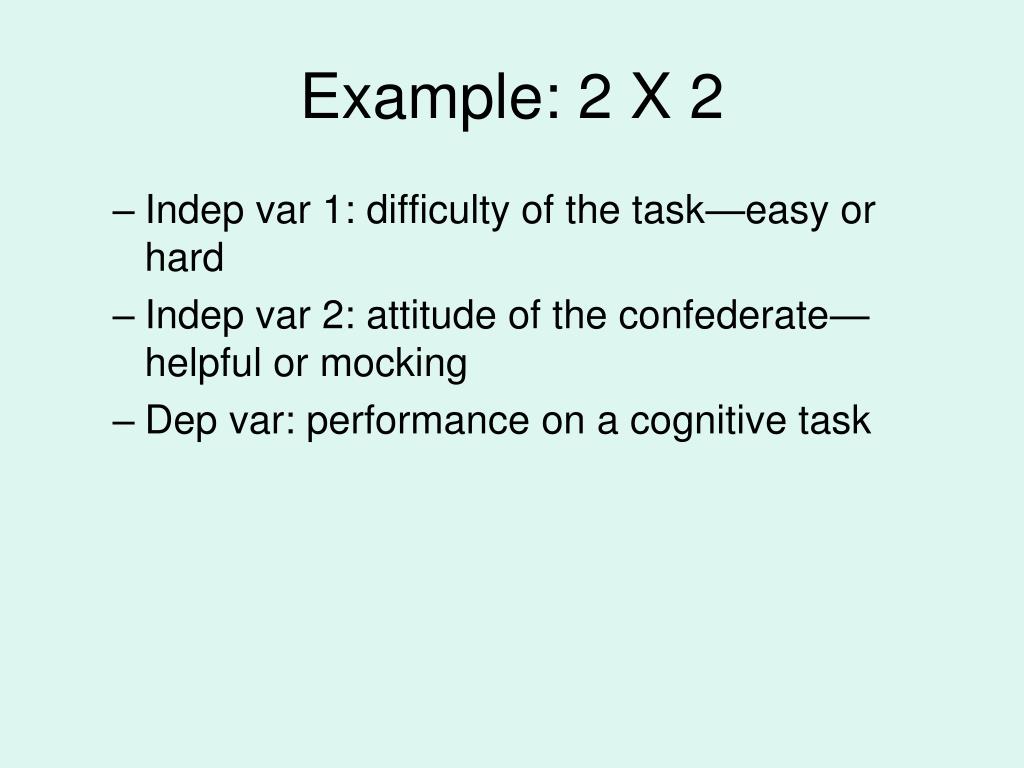 Example: 2 X 2

– Indep var 1: difficulty of the task—easy or hard

– Indep var 2: attitude of the confederate—helpful or mocking

– Dep var: performance on a cognitive task